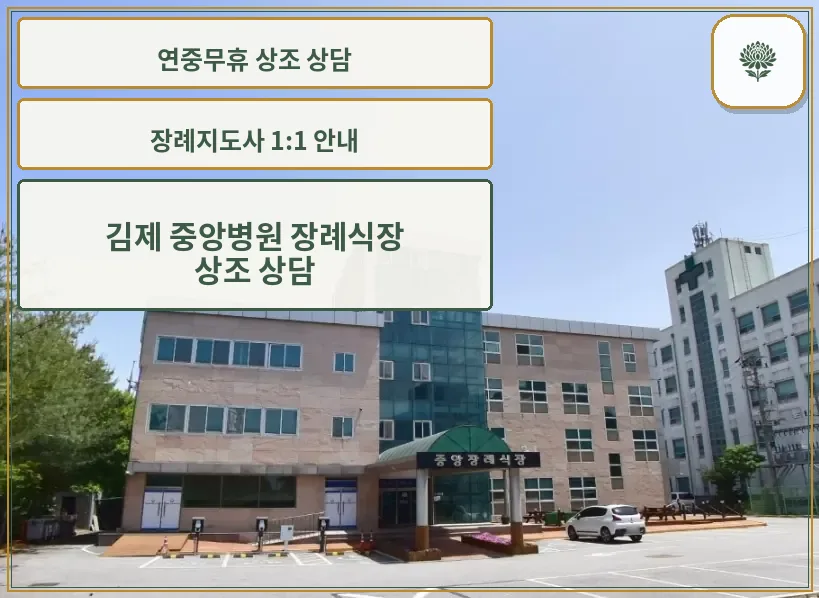 연중무휴 상조 상담

장례지도사 1:1 안내

김제 중앙병원 장례식장
상조 상담

중앙장례식장